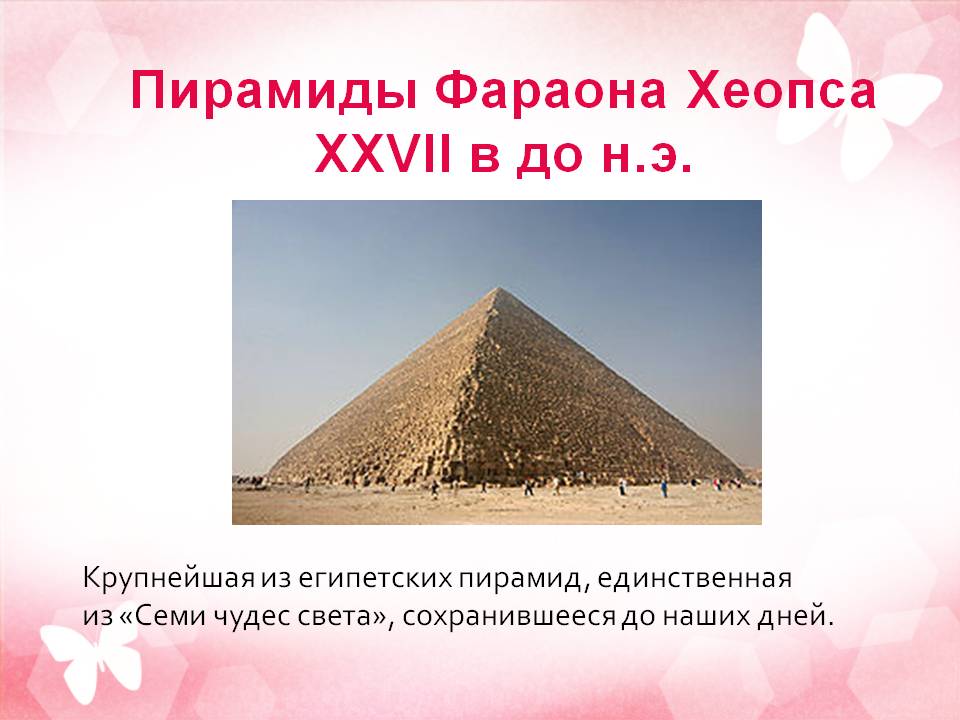 Пирамиды Фараона Хеопса XXVII в до н.э.

Крупнейшая из египетских пирамид, единственная из «Семи чудес света», сохранившееся до наших дней.